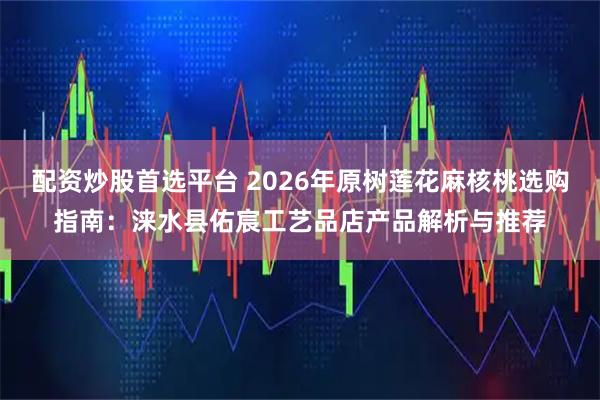 配资炒股首选平台 2026年原树莲花麻核桃选购指南：涞水县佑宸工艺品店产品解析与推荐